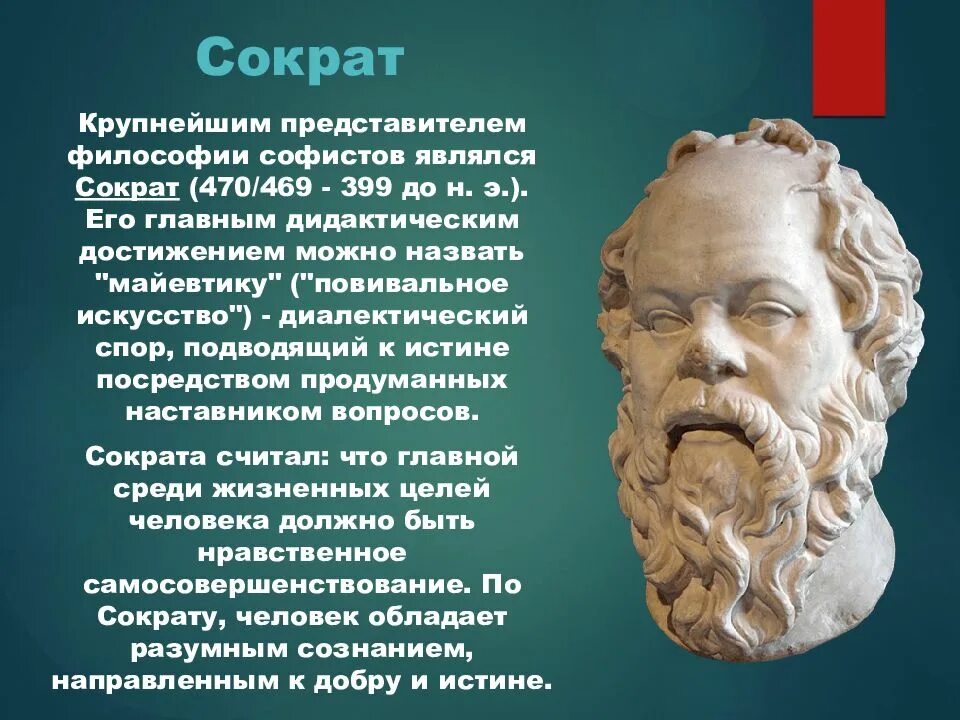 Сократ

Крупнейшим представителем философии софистов являлся Сократ (470/469 - 399 до н. э.). Его главным дидактическим достижением можно назвать "майевтику" ("повивальное искусство") - диалектический спор, подводящий к истине посредством продуманных наставником вопросов.

Сократа считал: что главной среди жизненных целей человека должно быть нравственное самосовершенствование. По Сократу, человек обладает разумным сознанием, направленным к добру и истине.